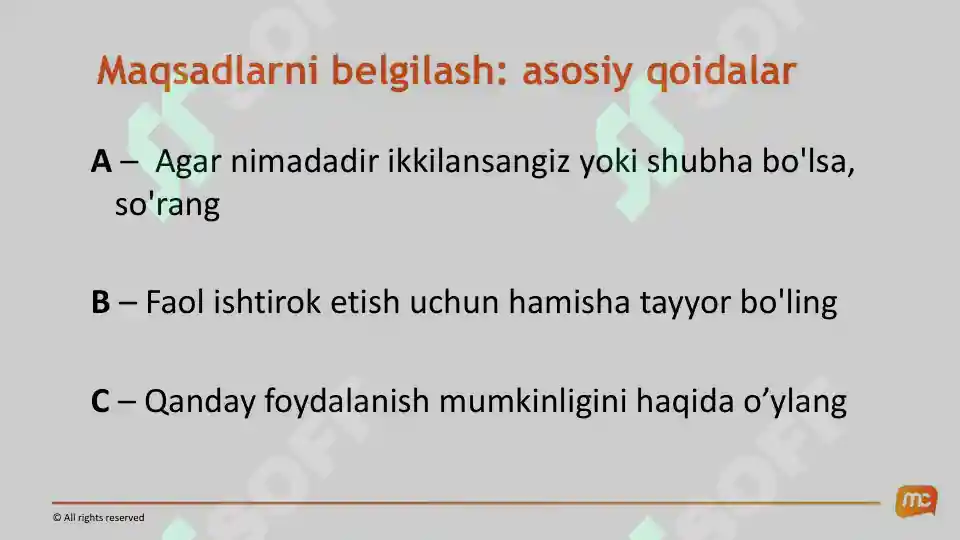 Maqsadlarni belgilash: asosiy qoidalar

A – Agar nimadadir ikkilansangiz yoki shubha bo'lsa, so'rang

B – Faol ishtirok etish uchun hamisha tayyor bo'ling

C – Qanday foydalanish mumkinligini haqida o’ylang

© All rights reserved

mc